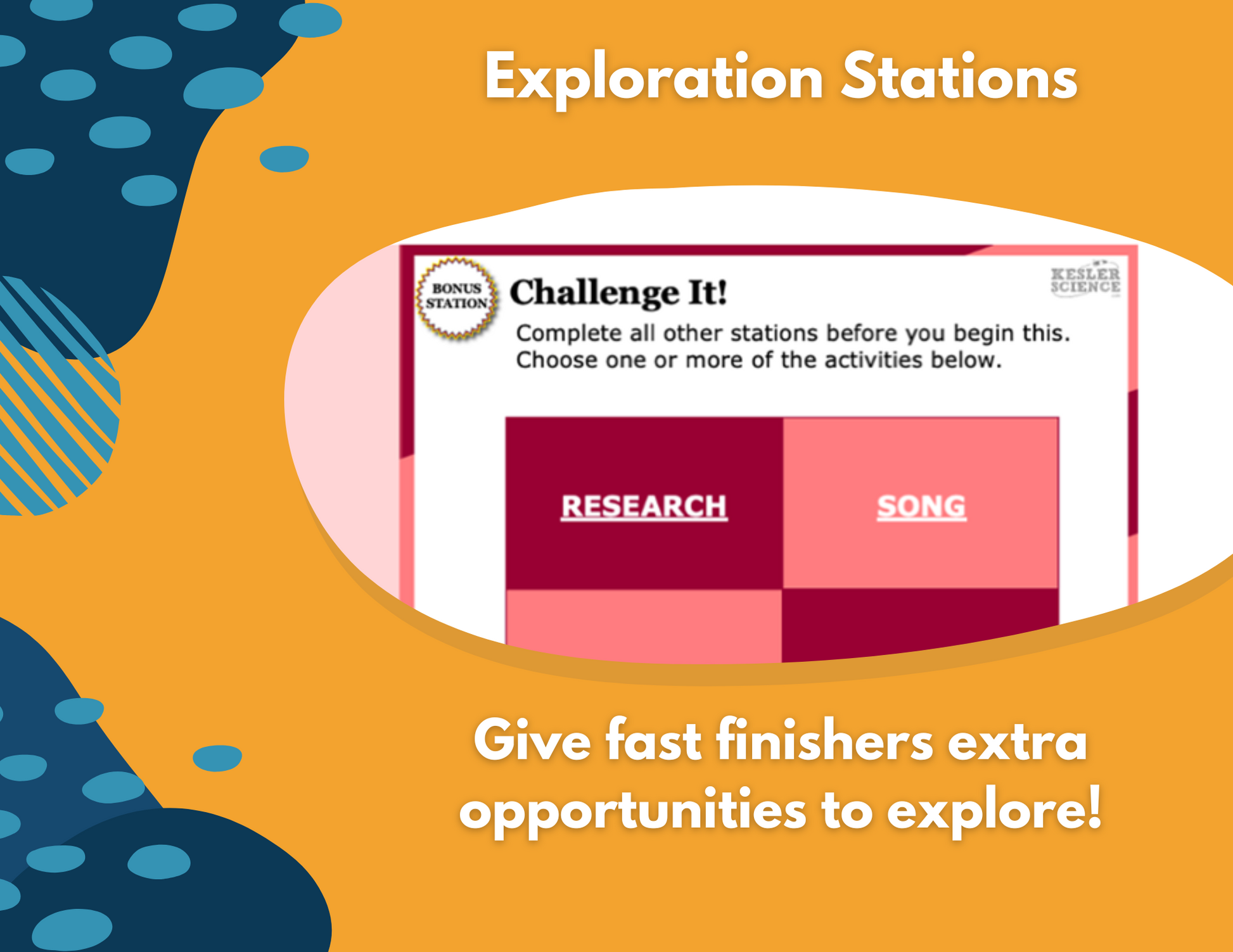 Exploration Stations

BONUS STATION

Challenge It!

KESLER SCIENCE

Complete all other stations before you begin this. Choose one or more of the activities below.

RESEARCH

SONG

Give fast finishers extra opportunities to explore!